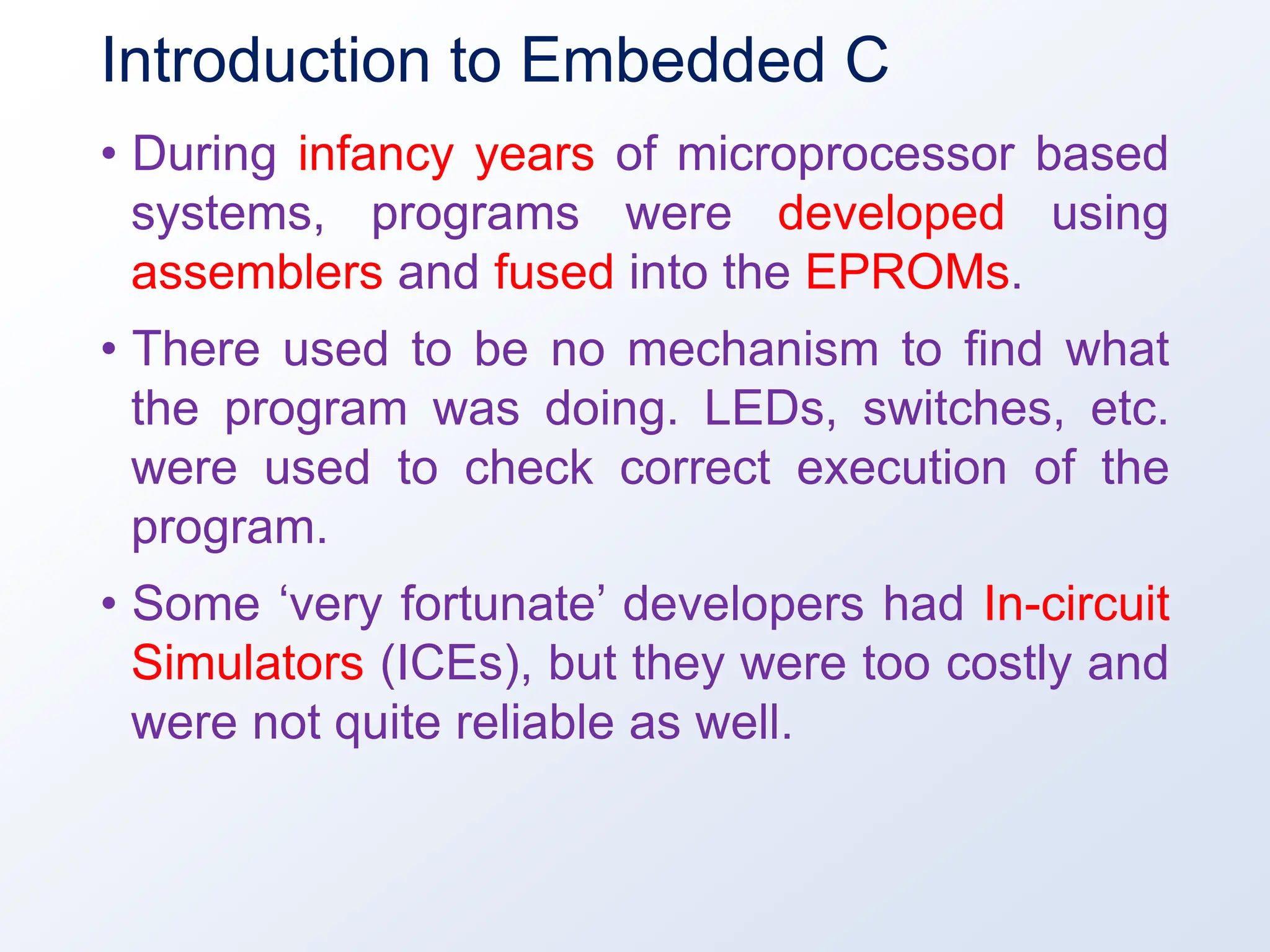 Introduction to Embedded C

• During infancy years of microprocessor based systems, programs were developed using assemblers and fused into the EPROMs.

• There used to be no mechanism to find what the program was doing. LEDs, switches, etc. were used to check correct execution of the program.

• Some ‘very fortunate’ developers had In-circuit Simulators (ICEs), but they were too costly and were not quite reliable as well.